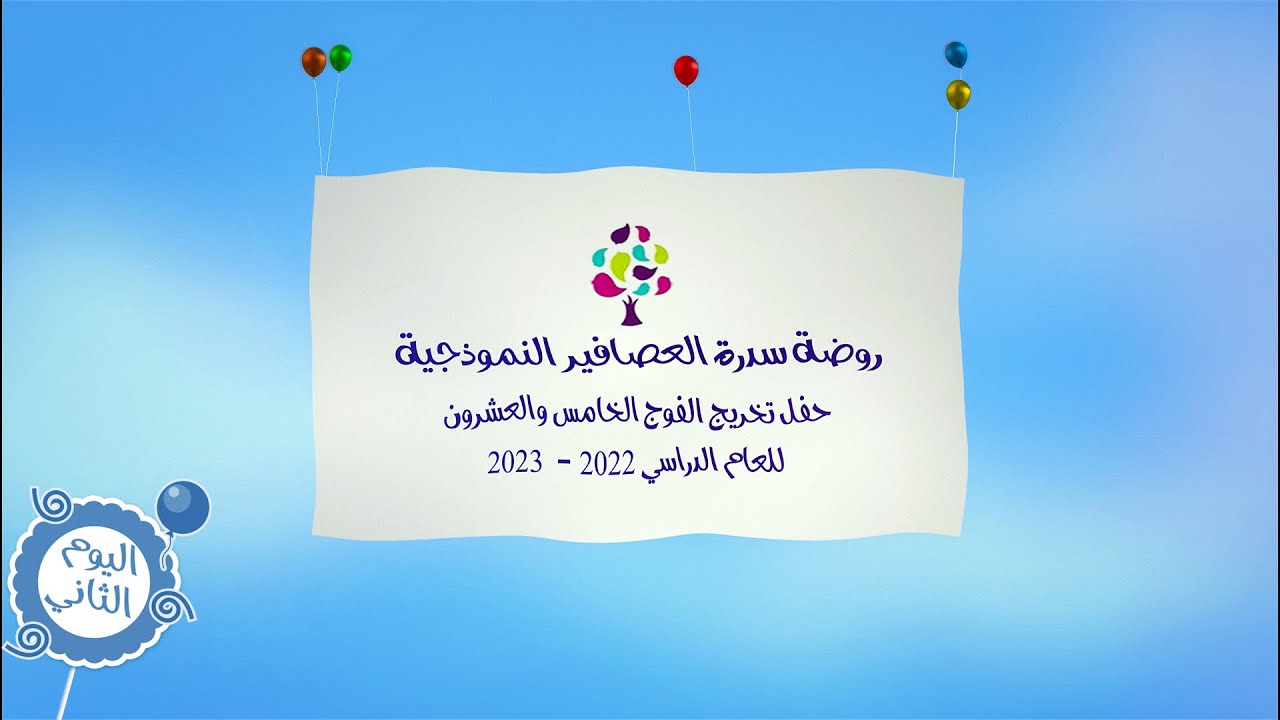 روضة سدرة العصافير النموذجية

حفل تخريج الفوج الخامس والعشرون

للعام الدراسي 2022 - 2023

اليوم الثاني